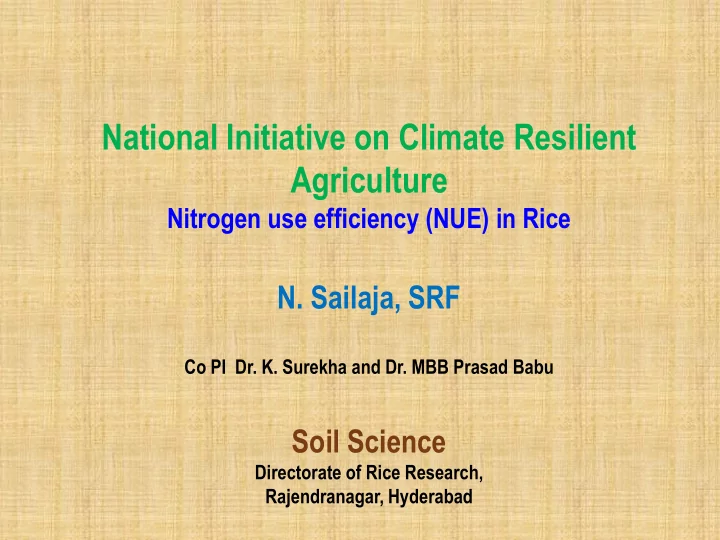 National Initiative on Climate Resilient Agriculture
Nitrogen use efficiency (NUE) in Rice

N. Sailaja, SRF

Co PI Dr. K. Surekha and Dr. MBB Prasad Babu

Soil Science
Directorate of Rice Research,
Rajendranagar, Hyderabad